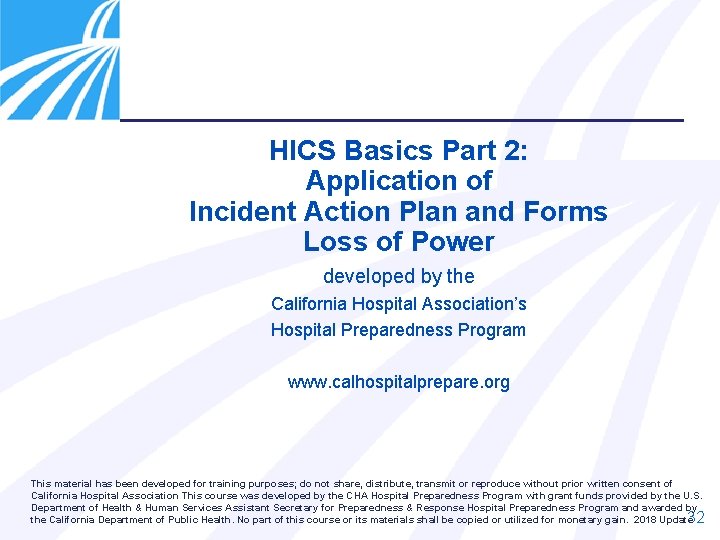 HICS Basics Part 2:
Application of
Incident Action Plan and Forms
Loss of Power

developed by the
California Hospital Association's
Hospital Preparedness Program

www.calhospitalprepare.org

This material has been developed for training purposes; do not share, distribute, transmit or reproduce without prior written consent of California Hospital Association This course was developed by the CHA Hospital Preparedness Program with grant funds provided by the U.S. Department of Health & Human Services Assistant Secretary for Preparedness & Response Hospital Preparedness Program and awarded by the California Department of Public Health. No part of this course or its materials shall be copied or utilized for monetary gain. 2018 Update

32